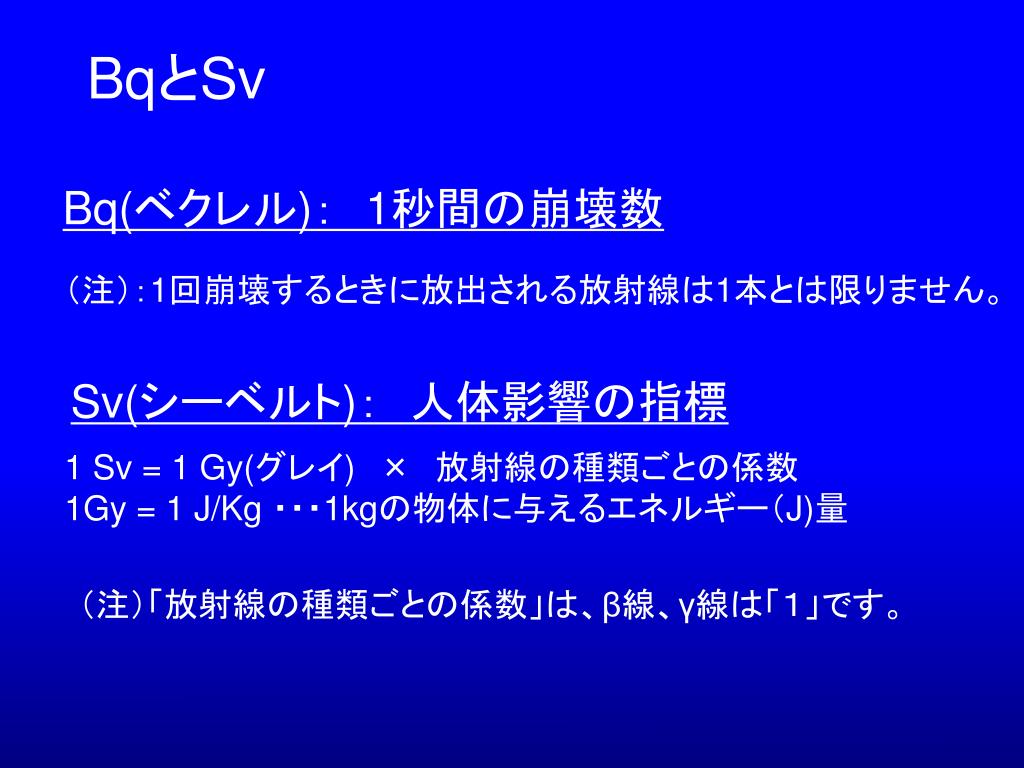 BqとSv

Bq(ベクレル)： 1秒間の崩壊数

（注）：1回崩壊するときに放出される放射線は1本とは限りません。

Sv(シーベルト)： 人体影響の指標

1 Sv = 1 Gy(グレイ) × 放射線の種類ごとの係数
1Gy = 1 J/Kg ・・・1kgの物体に与えるエネルギー(J)量

（注）「放射線の種類ごとの係数」は、β線、γ線は「１」です。